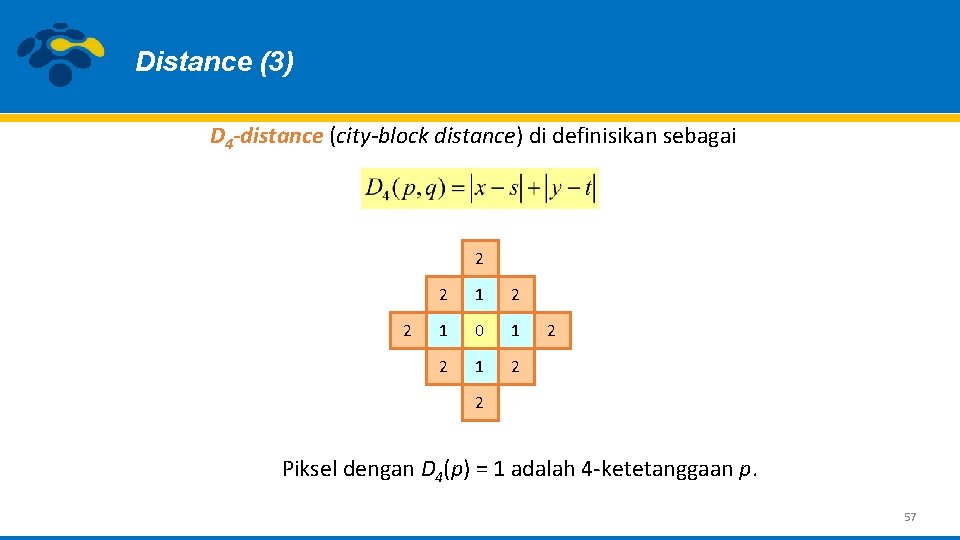 Distance (3)

$D_4$-distance (city-block distance) di definisikan sebagai

$D_4(p,q) = |x-s| + |y-t|$

| | | 2 | | |
|---|---|---|---|---|
| | 2 | 1 | 2 | |
| 2 | 1 | 0 | 1 | 2 |
| | 2 | 1 | 2 | |
| | | 2 | | |

Piksel dengan $D_4(p) = 1$ adalah 4-ketetanggaan $p$.

57